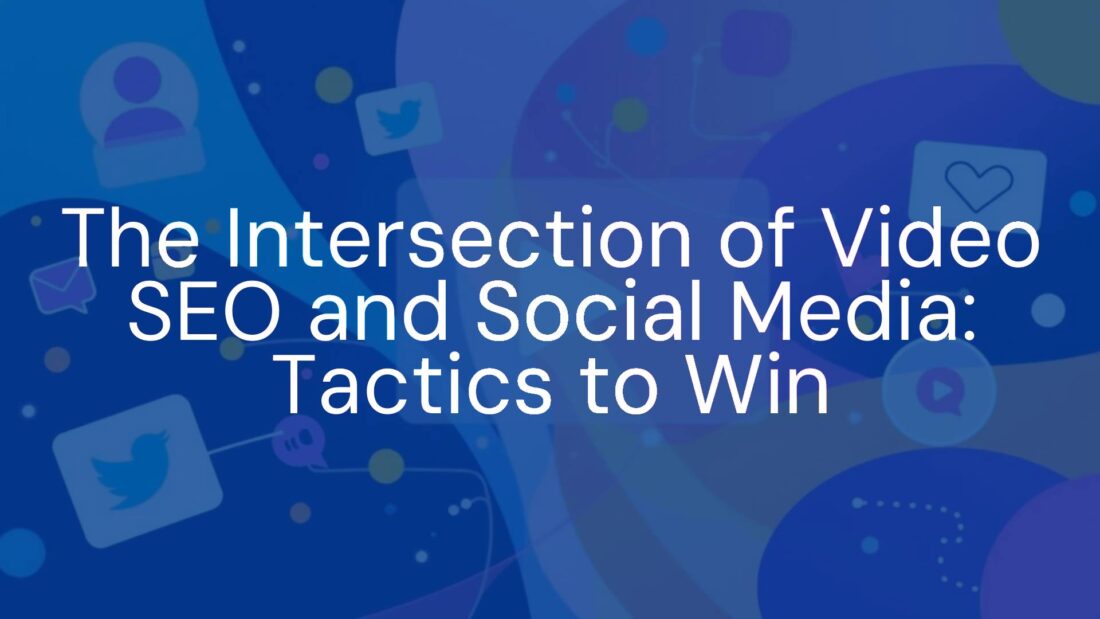 The Intersection of Video SEO and Social Media: Tactics to Win